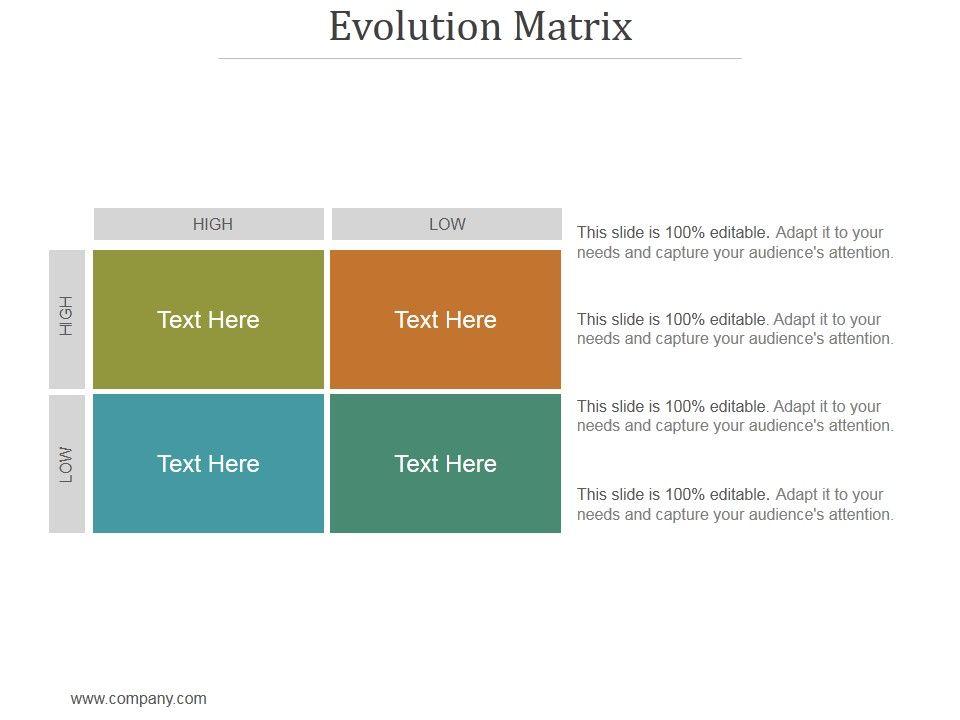 Evolution Matrix

| | HIGH | LOW |
|---|---|---|
| HIGH | Text Here | Text Here |
| LOW | Text Here | Text Here |

This slide is 100% editable. Adapt it to your needs and capture your audience's attention.

This slide is 100% editable. Adapt it to your needs and capture your audience's attention.

This slide is 100% editable. Adapt it to your needs and capture your audience's attention.

This slide is 100% editable. Adapt it to your needs and capture your audience's attention.

www.company.com